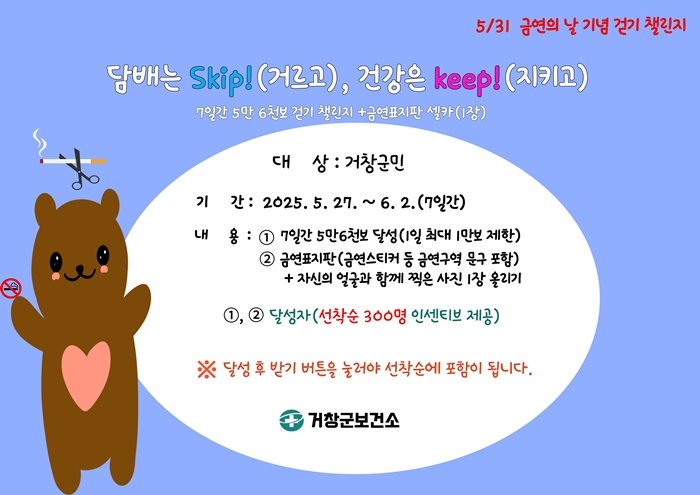 5/31 금연의 날 기념 걷기 챌린지

담배는 Skip!(거르고), 건강은 keep!(지키고)

7일간 5만 6천보 걷기 챌린지 +금연표지판 셀카(1장)

대 상 : 거창군민

기 간 : 2025. 5. 27. ~ 6. 2.(7일간)

내 용 : ① 7일간 5만6천보 달성(1일 최대 1만보 제한)
② 금연표지판(금연스티커 등 금연구역 문구 포함)
+ 자신의 얼굴과 함께 찍은 사진 1장 올리기

①, ② 달성자(선착순 300명 인센티브 제공)

※ 달성 후 받기 버튼을 눌러야 선착순에 포함이 됩니다.

거창군보건소